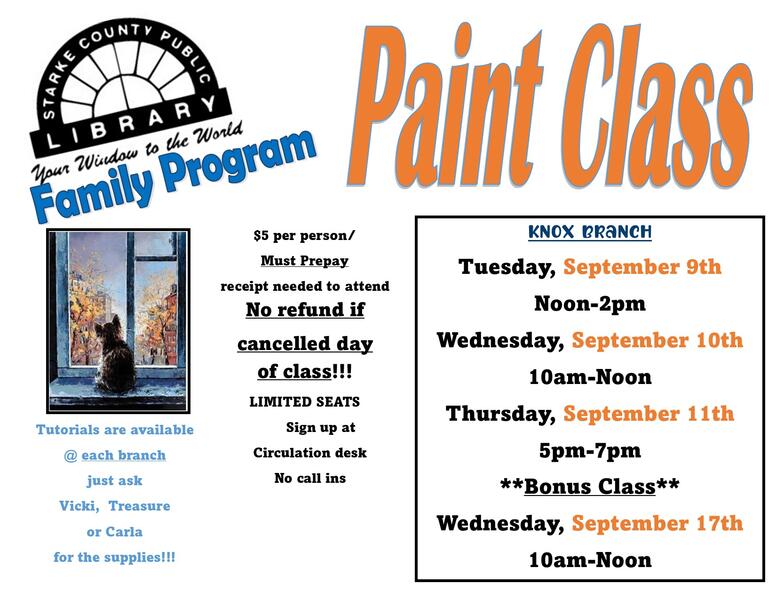 STARKE COUNTY PUBLIC
LIBRARY
Your Window to the World
Family Program

Paint Class

Tutorials are available
@ each branch
just ask
Vicki, Treasure
or Carla
for the supplies!!!

$5 per person/
Must Prepay
receipt needed to attend
No refund if cancelled day of class!!!
LIMITED SEATS
Sign up at
Circulation desk
No call ins

KNOX BRANCH
Tuesday, September 9th
Noon-2pm
Wednesday, September 10th
10am-Noon
Thursday, September 11th
5pm-7pm
**Bonus Class**
Wednesday, September 17th
10am-Noon